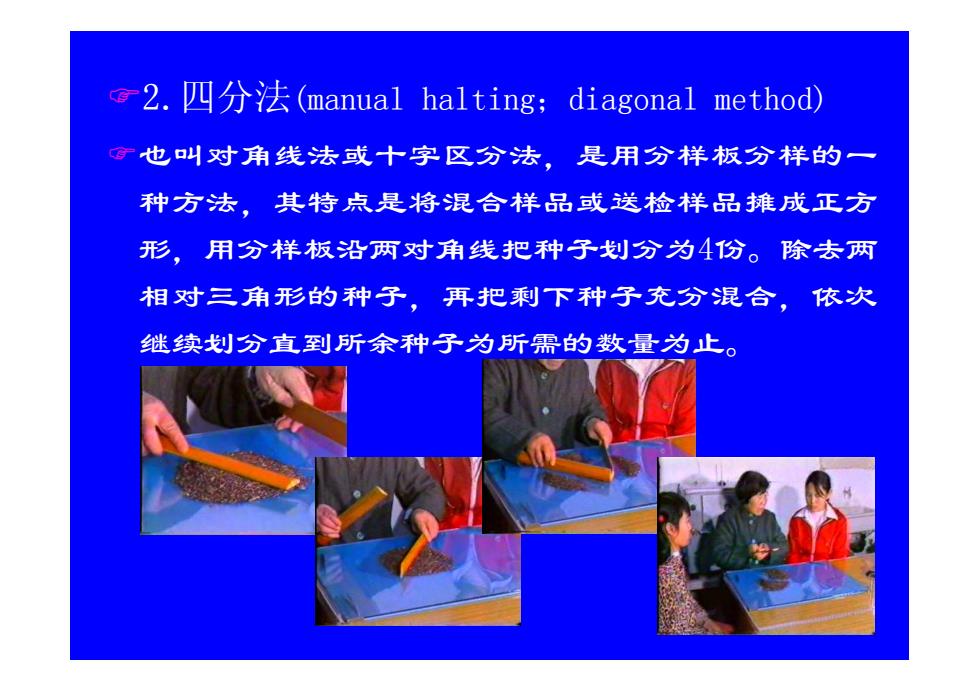 ☞2. 四分法(manual halting; diagonal method)

☞也叫对角线法或十字区分法，是用分样板分样的一种方法，其特点是将混合样品或送检样品摊成正方形，用分样板沿两对角线把种子划分为4份。除去两相对三角形的种子，再把剩下种子充分混合，依次继续划分直到所余种子为所需的数量为止。